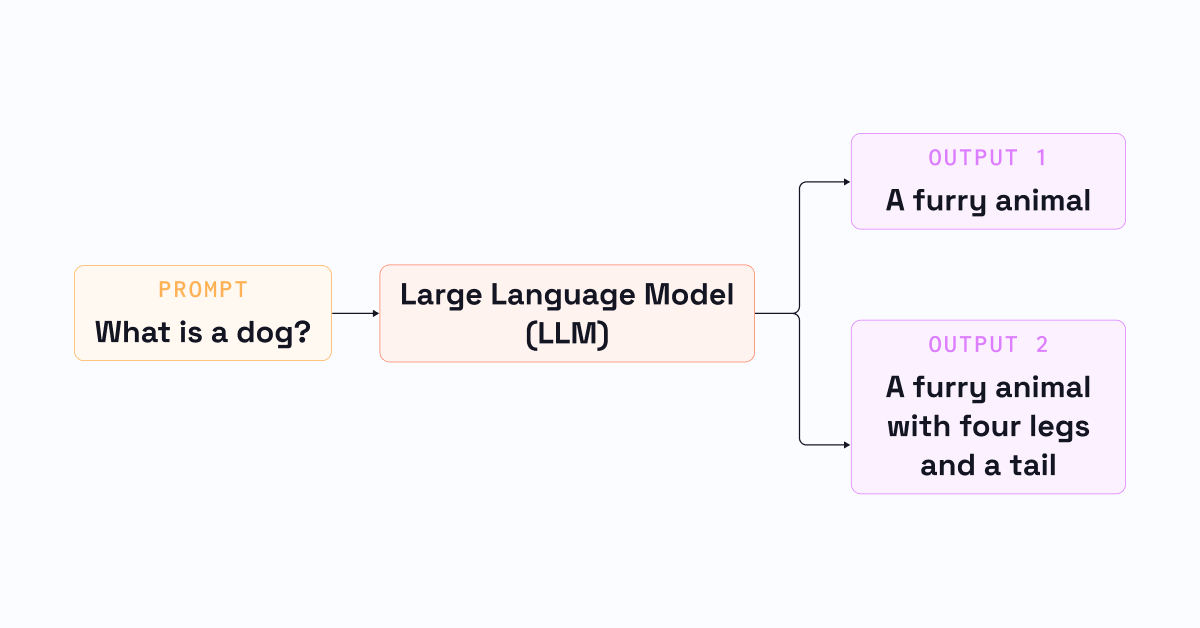 PROMPT
What is a dog?

Large Language Model (LLM)

OUTPUT 1
A furry animal

OUTPUT 2
A furry animal with four legs and a tail